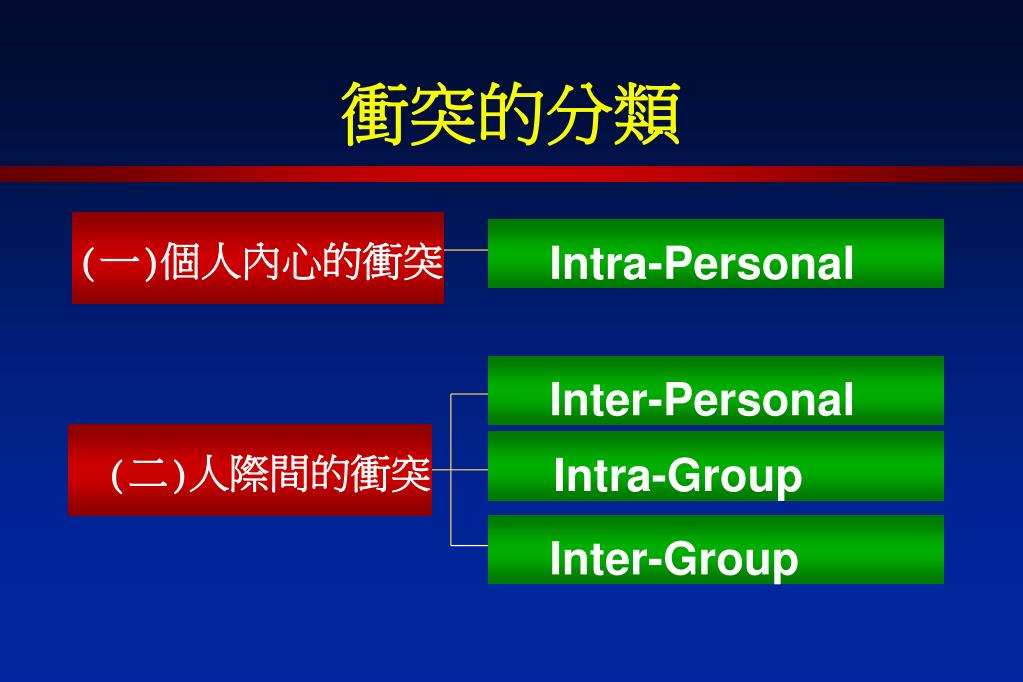 衝突的分類

(一)個人內心的衝突

Intra-Personal

(二)人際間的衝突

Inter-Personal

Intra-Group

Inter-Group